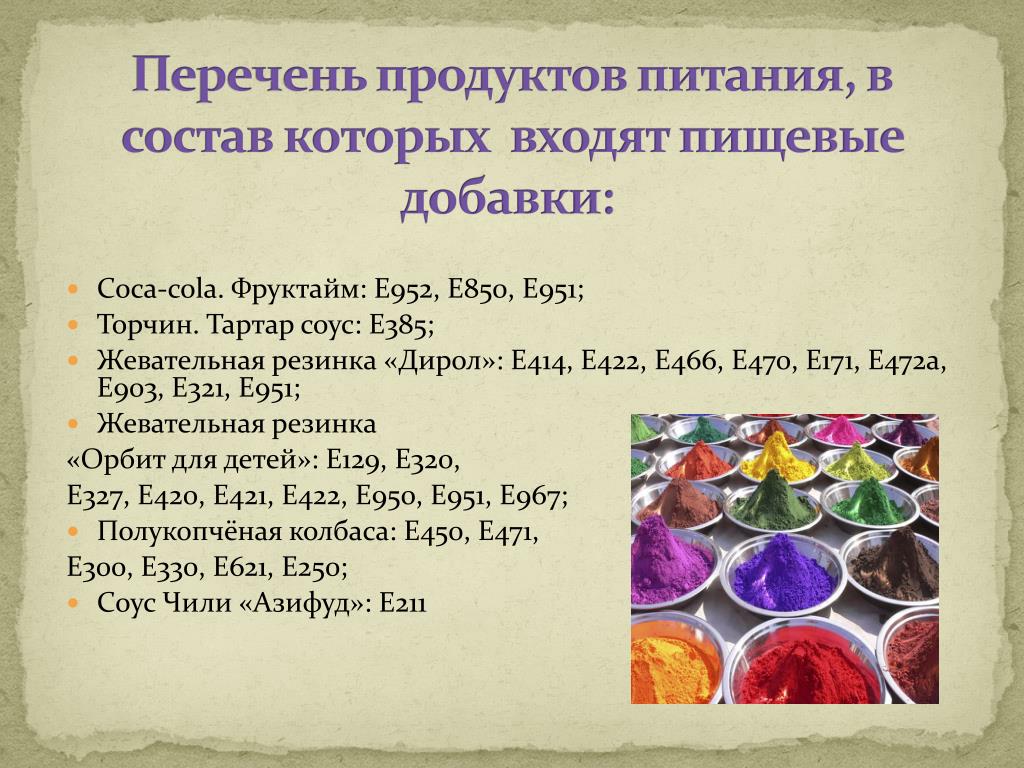 Перечень продуктов питания, в состав которых входят пищевые добавки:

Coca-cola. Фруктайм: Е952, Е850, Е951;
Торчин. Тартар соус: Е385;
Жевательная резинка «Дирол»: Е414, Е422, Е466, Е470, Е171, Е472а, Е903, Е321, Е951;
Жевательная резинка
«Орбит для детей»: Е129, Е320,
Е327, Е420, Е421, Е422, Е950, Е951, Е967;
Полукопчёная колбаса: Е450, Е471,
Е300, Е330, Е621, Е250;
Соус Чили «Азифуд»: Е211